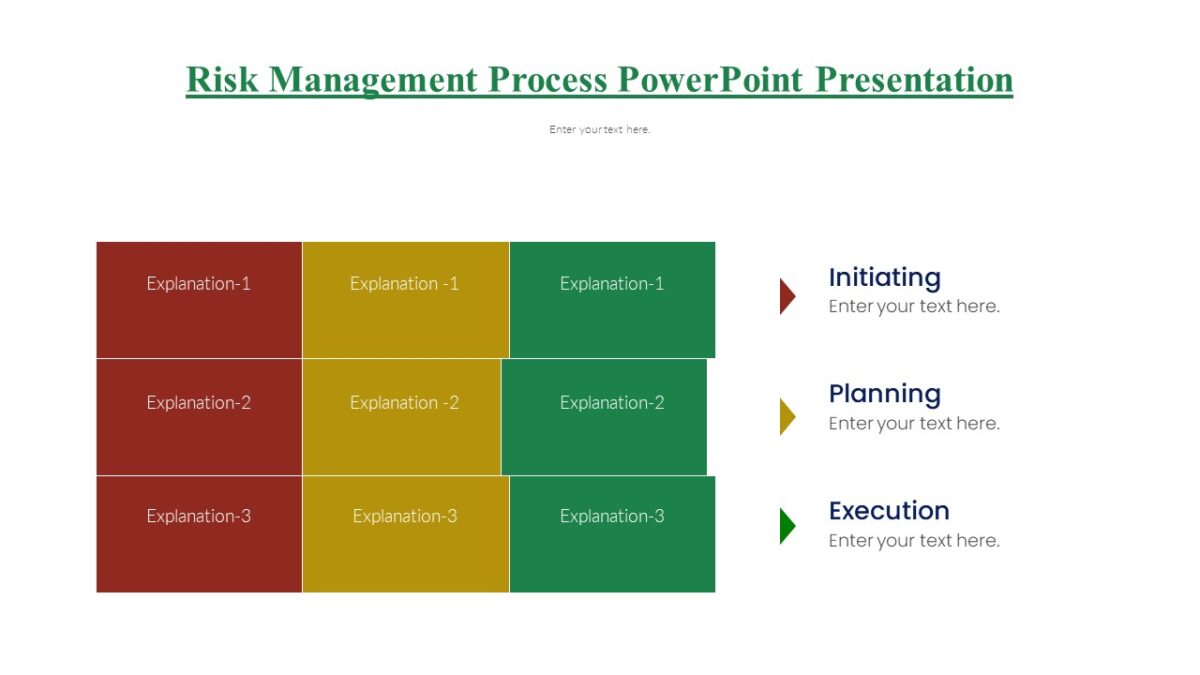 Risk Management Process PowerPoint Presentation

Enter your text here.

| Explanation-1 | Explanation -1 | Explanation-1 |
|---|---|---|
| Explanation-2 | Explanation -2 | Explanation-2 |
| Explanation-3 | Explanation-3 | Explanation-3 |

Initiating
Enter your text here.

Planning
Enter your text here.

Execution
Enter your text here.